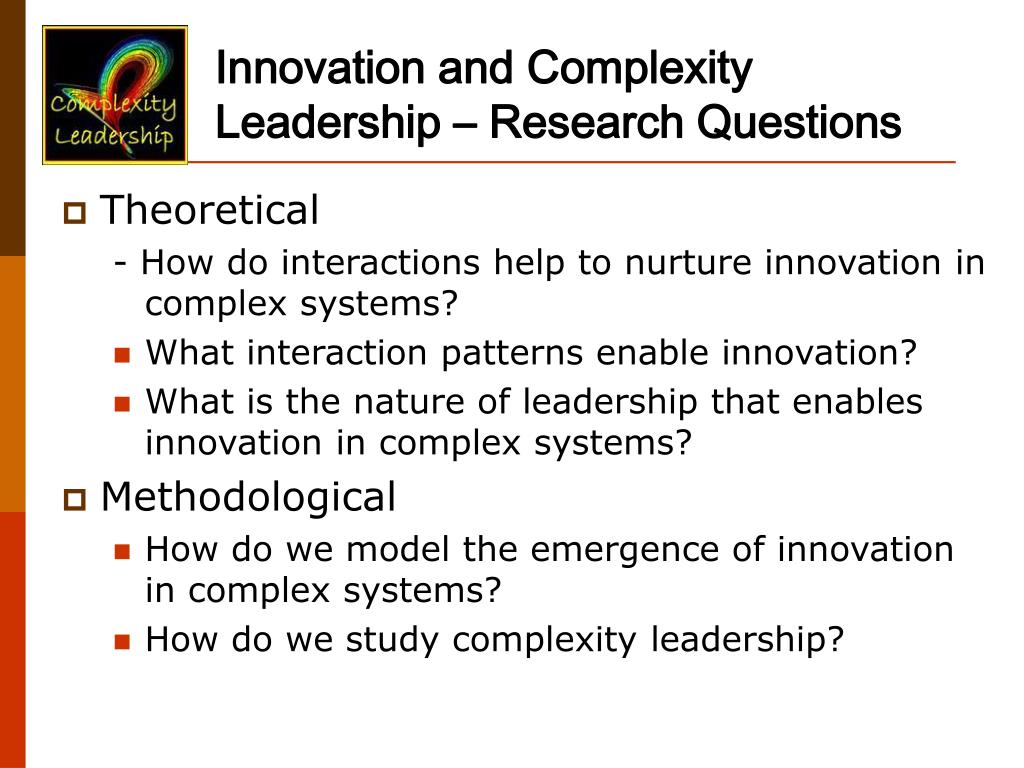 Complexity Leadership

Innovation and Complexity Leadership – Research Questions

Theoretical
- How do interactions help to nurture innovation in complex systems?
What interaction patterns enable innovation?
What is the nature of leadership that enables innovation in complex systems?

Methodological
How do we model the emergence of innovation in complex systems?
How do we study complexity leadership?